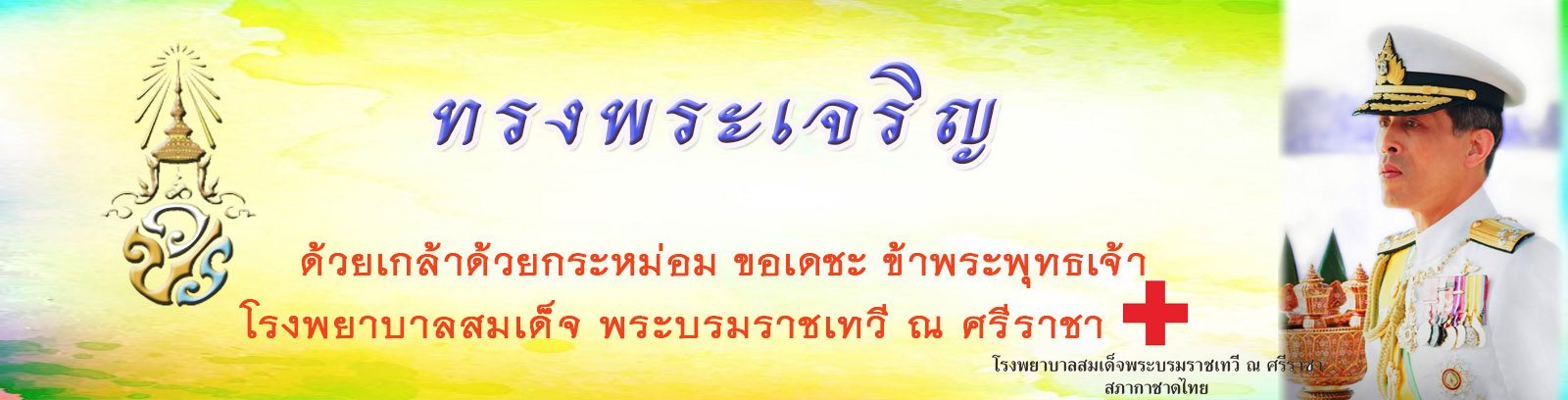 ทรงพระเจริญ

ด้วยเกล้าด้วยกระหม่อม ขอเดชะ ข้าพระพุทธเจ้า
โรงพยาบาลสมเด็จ พระบรมราชเทวี ณ ศรีราชา

โรงพยาบาลสมเด็จพระบรมราชเทวี ณ ศรีราชา
สภากาชาดไทย